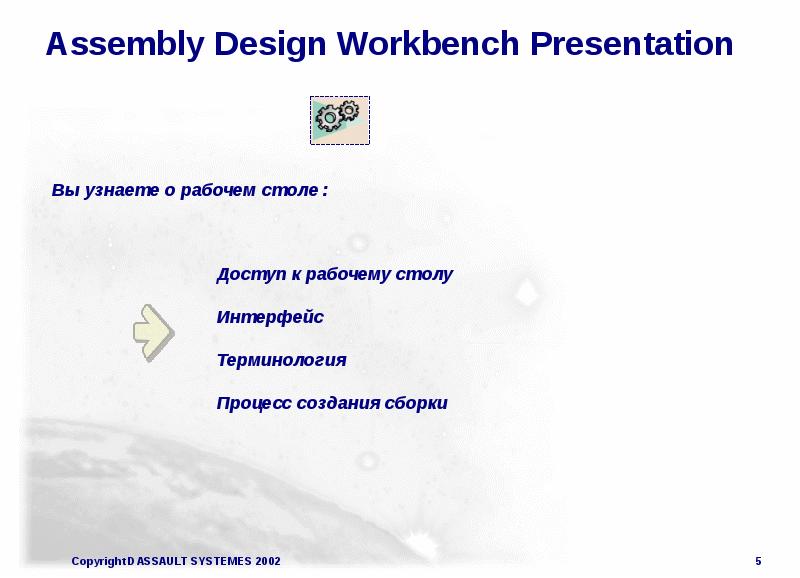 Assembly Design Workbench Presentation

Вы узнаете о рабочем столе :

Доступ к рабочему столу

Интерфейс

Терминология

Процесс создания сборки

Copyright DASSAULT SYSTEMES 2002

5